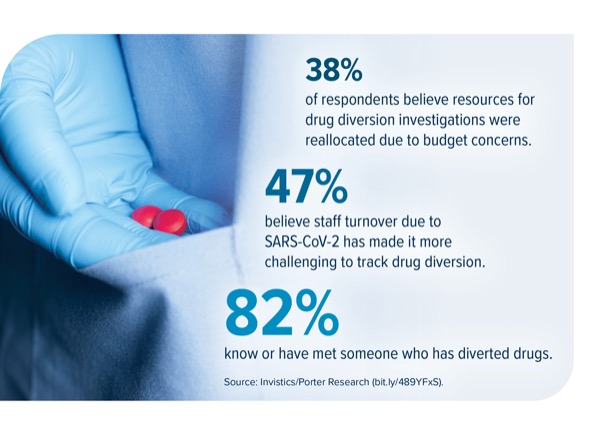 38%
of respondents believe resources for drug diversion investigations were reallocated due to budget concerns.

47%
believe staff turnover due to SARS-CoV-2 has made it more challenging to track drug diversion.

82%
know or have met someone who has diverted drugs.

Source: Invistics/Porter Research (bit.ly/489YFxS).